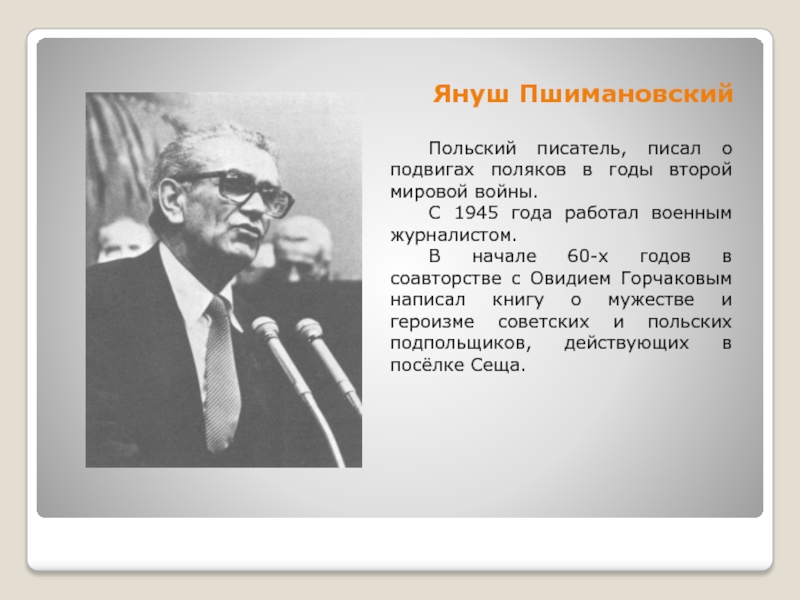 Януш Пшимановский

Польский писатель, писал о подвигах поляков в годы второй мировой войны.

С 1945 года работал военным журналистом.

В начале 60-х годов в соавторстве с Овидием Горчаковым написал книгу о мужестве и героизме советских и польских подпольщиков, действующих в посёлке Сеща.